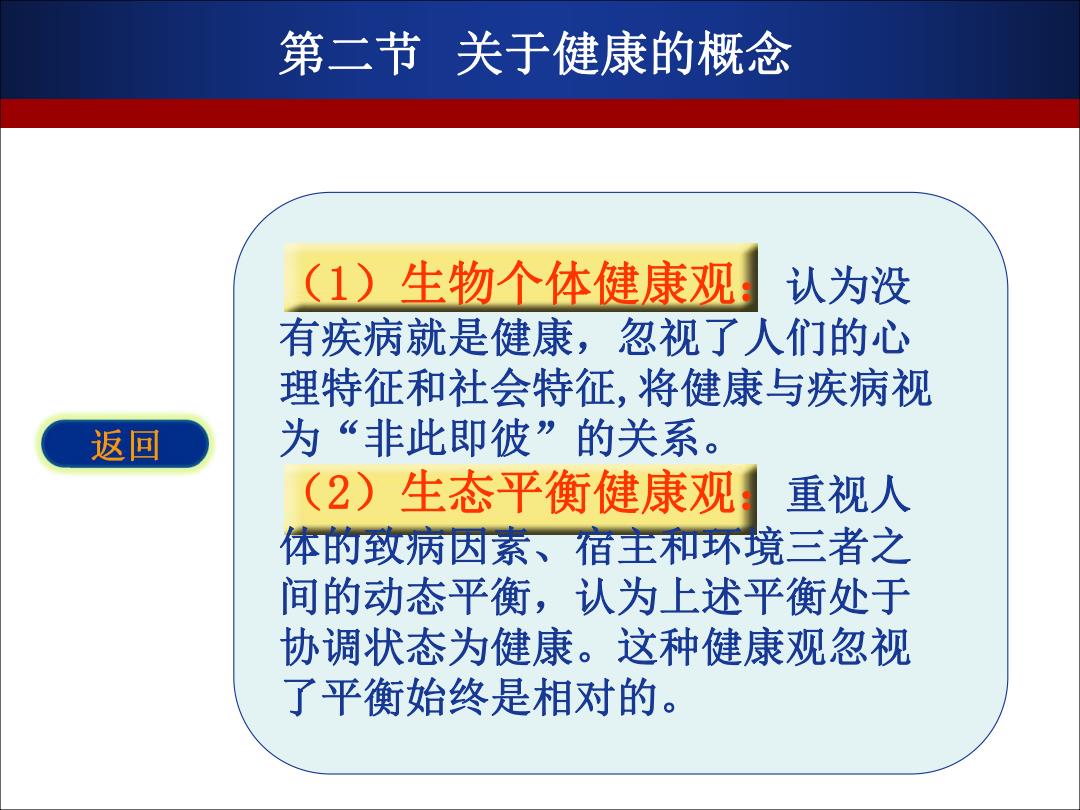 第二节 关于健康的概念

返回

（1）生物个体健康观：认为没有疾病就是健康，忽视了人们的心理特征和社会特征，将健康与疾病视为“非此即彼”的关系。

（2）生态平衡健康观：重视人体的致病因素、宿主和环境三者之间的动态平衡，认为上述平衡处于协调状态为健康。这种健康观忽视了平衡始终是相对的。